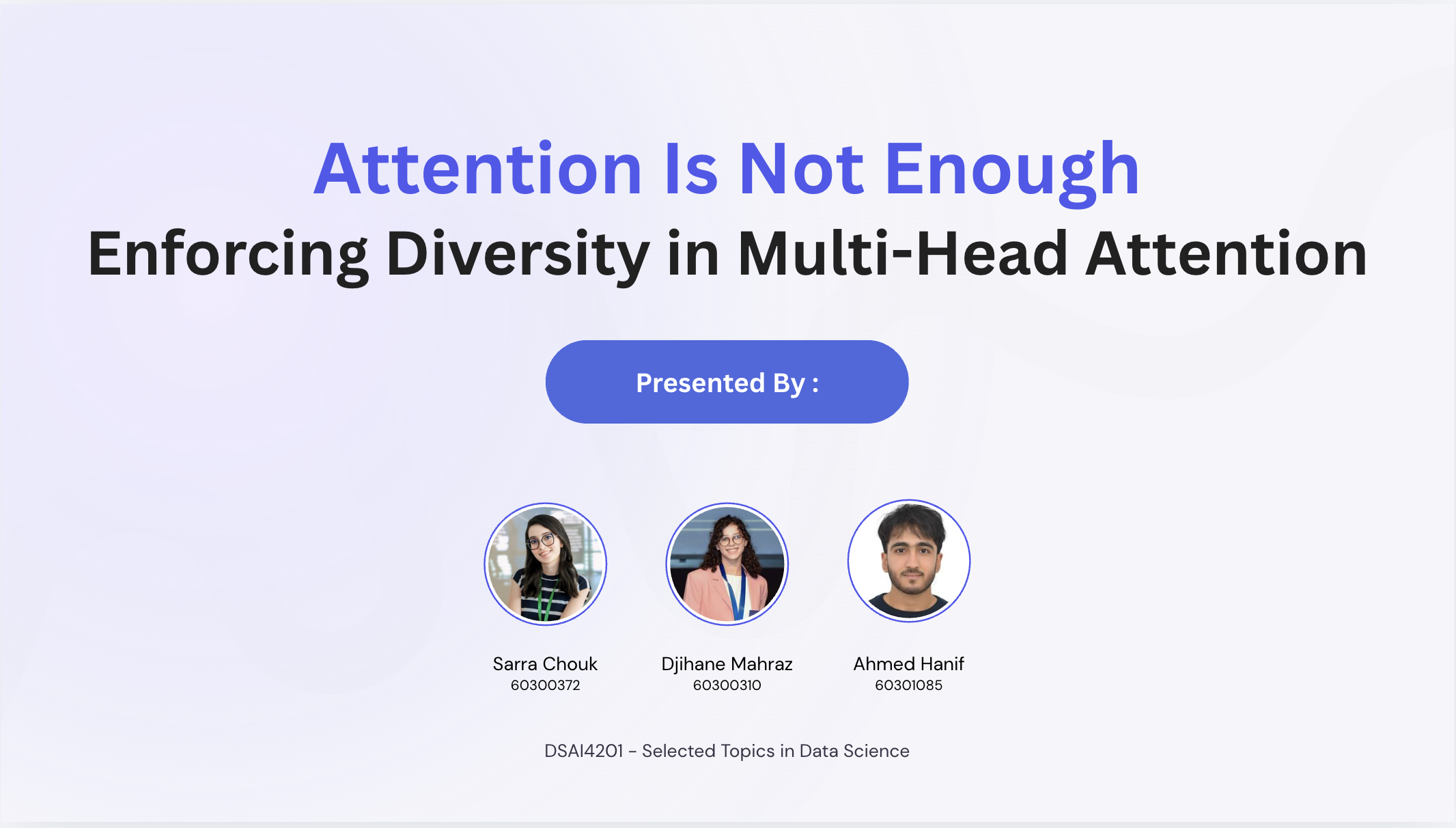 Attention Is Not Enough
Enforcing Diversity in Multi-Head Attention

Presented By :

Sarra Chouk
60300372

Djihane Mahraz
60300310

Ahmed Hanif
60301085

DSAI4201 - Selected Topics in Data Science